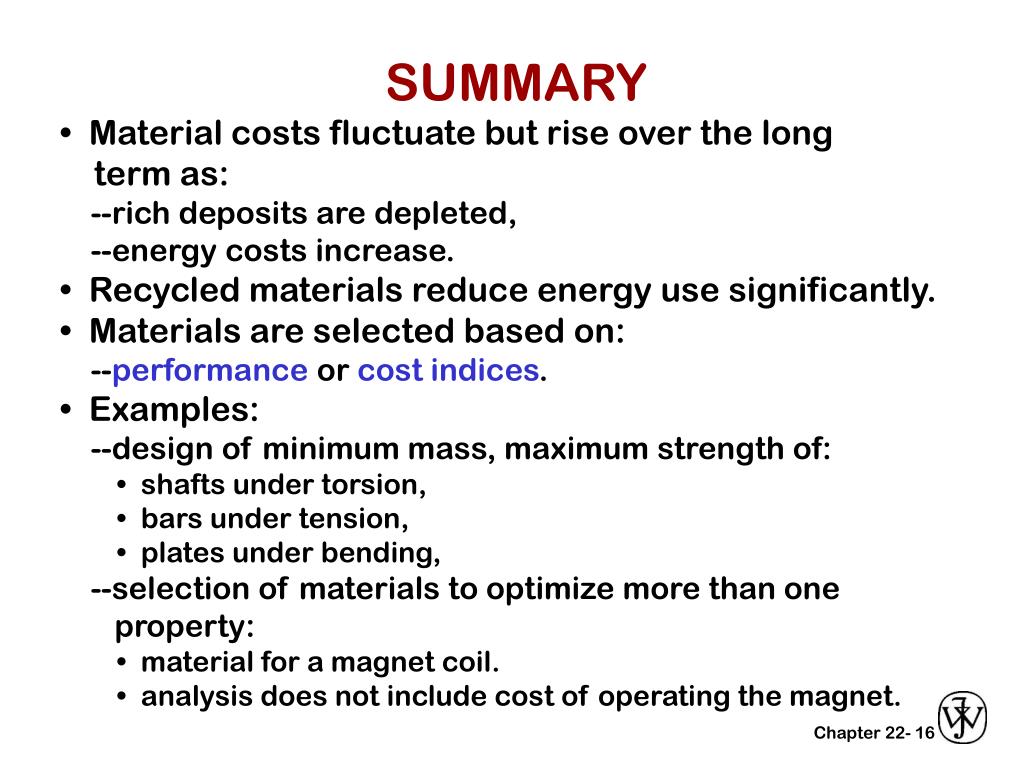 SUMMARY

• Material costs fluctuate but rise over the long term as:
--rich deposits are depleted,
--energy costs increase.
• Recycled materials reduce energy use significantly.
• Materials are selected based on:
--performance or cost indices.
• Examples:
--design of minimum mass, maximum strength of:
• shafts under torsion,
• bars under tension,
• plates under bending,
--selection of materials to optimize more than one property:
• material for a magnet coil.
• analysis does not include cost of operating the magnet.

Chapter 22- 16